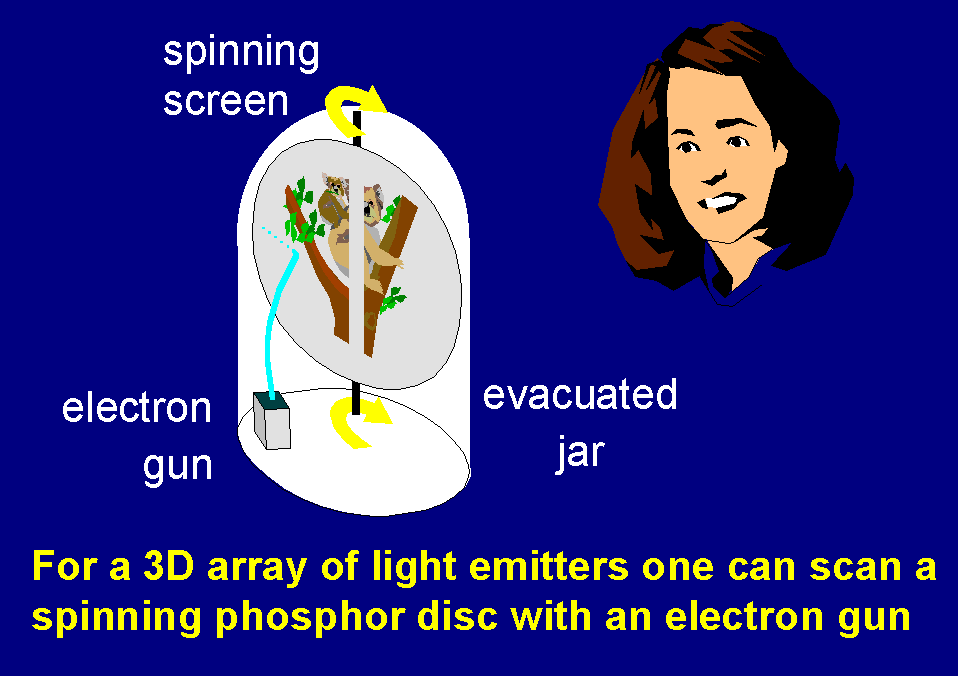 spinning screen

electron gun

evacuated jar

For a 3D array of light emitters one can scan a spinning phosphor disc with an electron gun